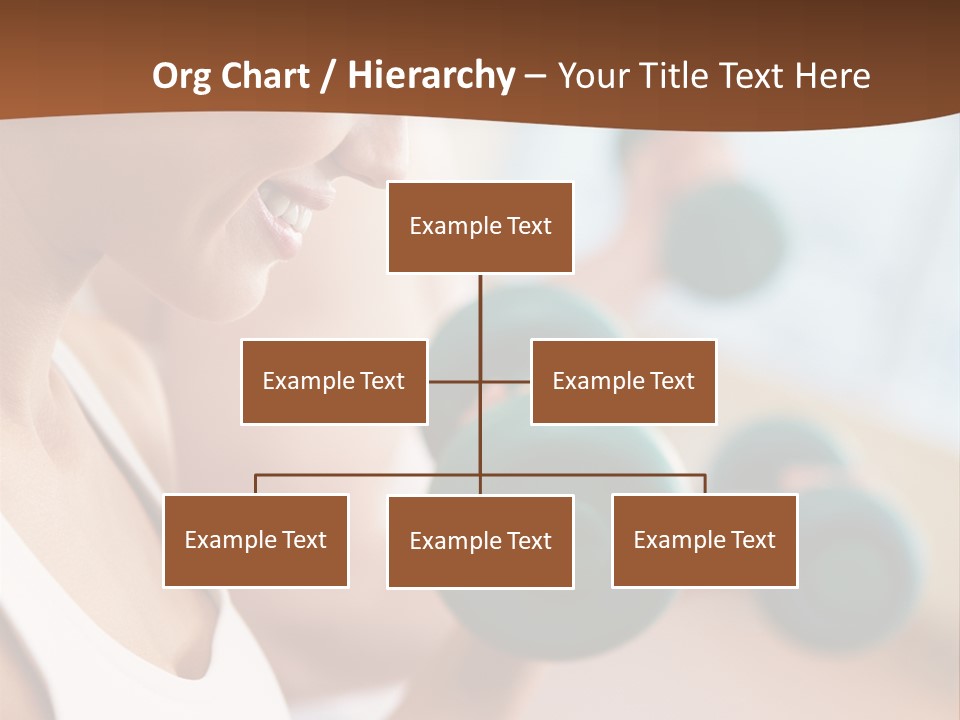 Org Chart / Hierarchy – Your Title Text Here

Example Text

Example Text

Example Text

Example Text

Example Text

Example Text